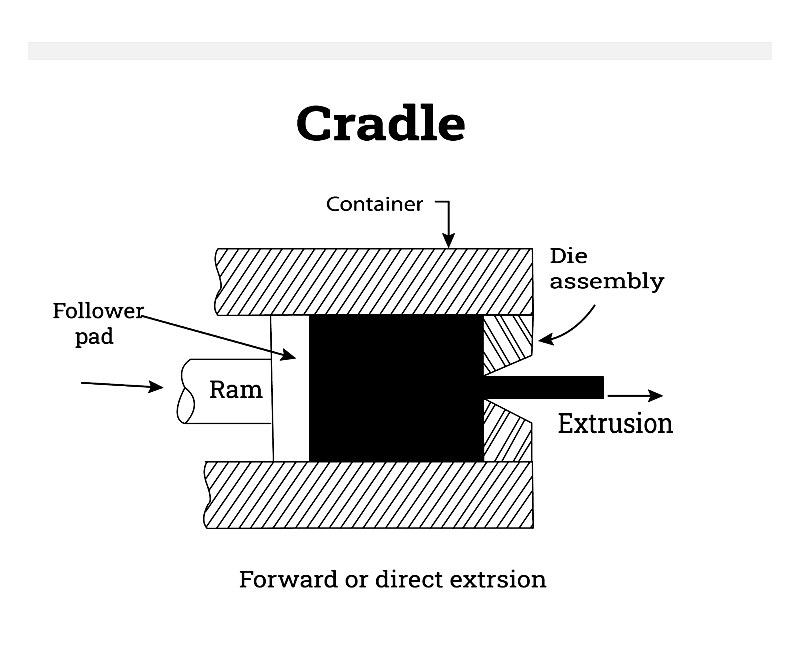 Cradle

Container

Die assembly

Follower pad

Ram

Extrusion

Forward or direct extrsion